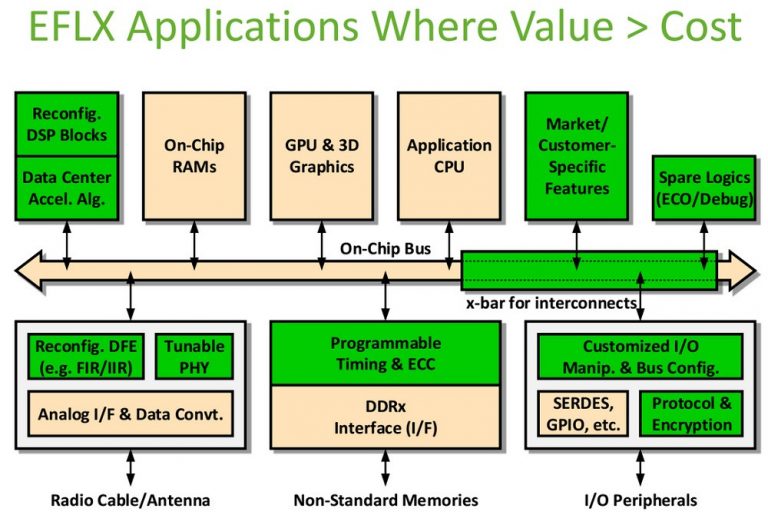 EFLX Applications Where Value > Cost

Reconfig. DSP Blocks

Data Center Accel. Alg.

On-Chip RAMs

GPU & 3D Graphics

Application CPU

Market/ Customer-Specific Features

Spare Logics (ECO/Debug)

On-Chip Bus

x-bar for interconnects

Reconfig. DFE (e.g. FIR/IIR)

Tunable PHY

Analog I/F & Data Convt.

Programmable Timing & ECC

DDRx Interface (I/F)

Customized I/O Manip. & Bus Config.

SERDES, GPIO, etc.

Protocol & Encryption

Radio Cable/Antenna

Non-Standard Memories

I/O Peripherals